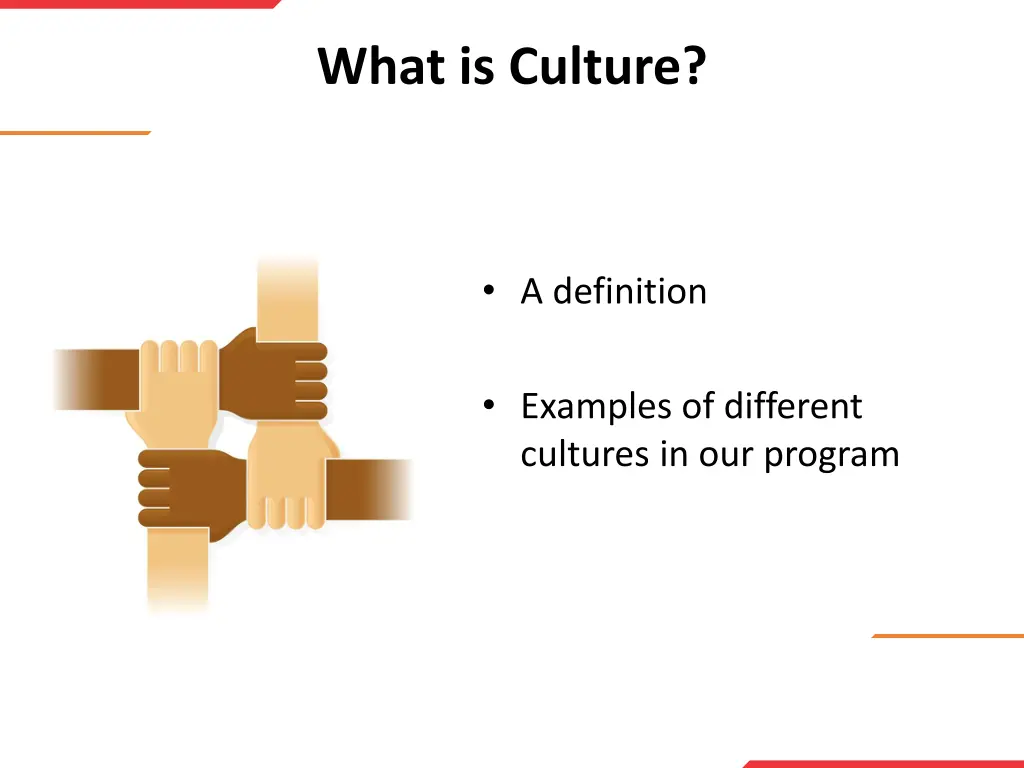 What is Culture?

• A definition

• Examples of different cultures in our program